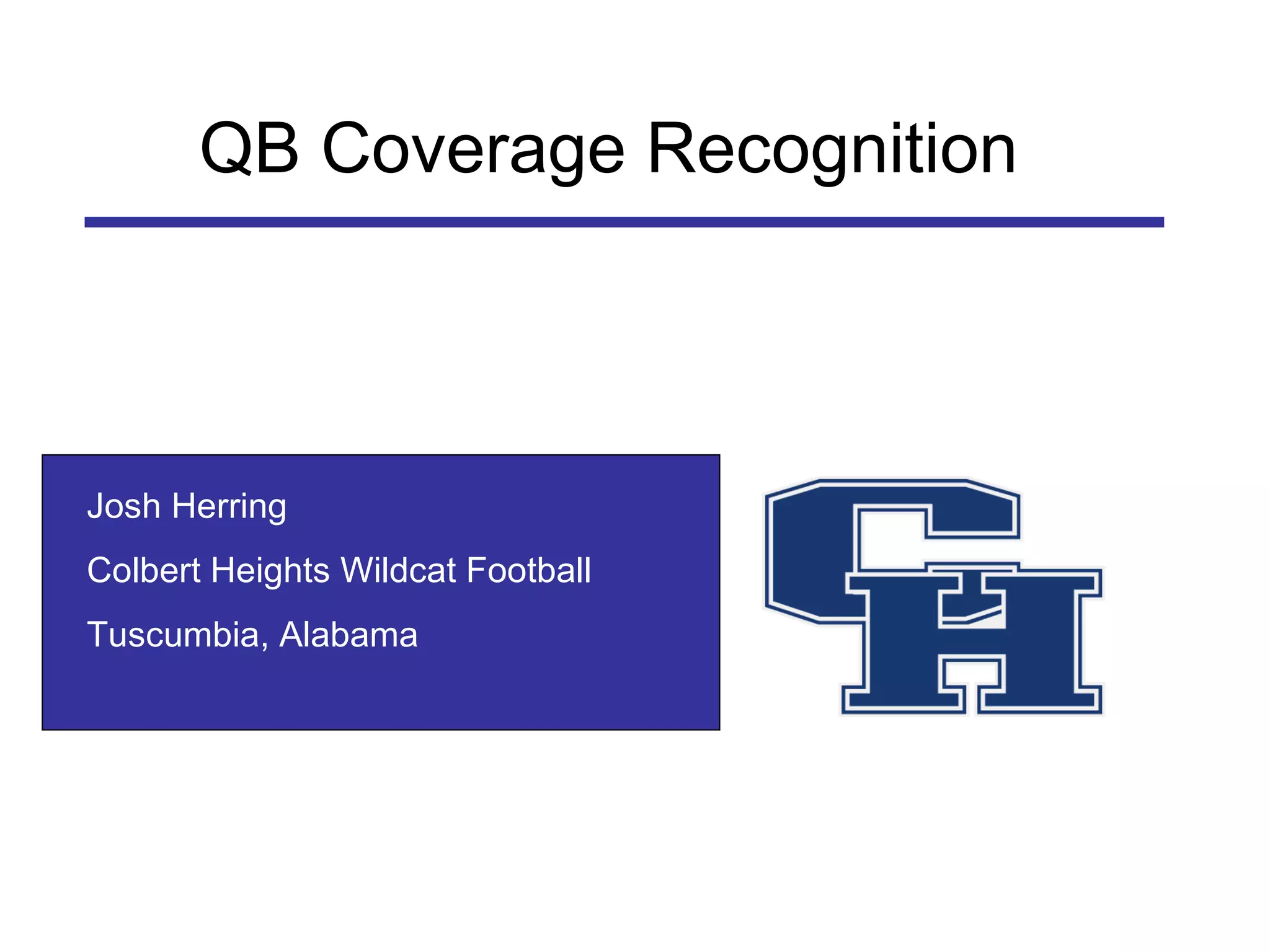 QB Coverage Recognition

Josh Herring

Colbert Heights Wildcat Football

Tuscumbia, Alabama

CH